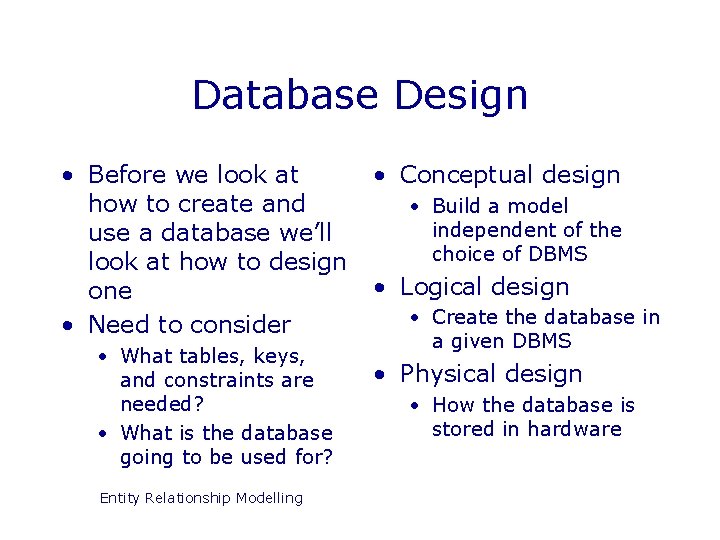 Database Design

• Before we look at how to create and use a database we'll look at how to design one
• Need to consider
  • What tables, keys, and constraints are needed?
  • What is the database going to be used for?

• Conceptual design
  • Build a model independent of the choice of DBMS
• Logical design
  • Create the database in a given DBMS
• Physical design
  • How the database is stored in hardware

Entity Relationship Modelling